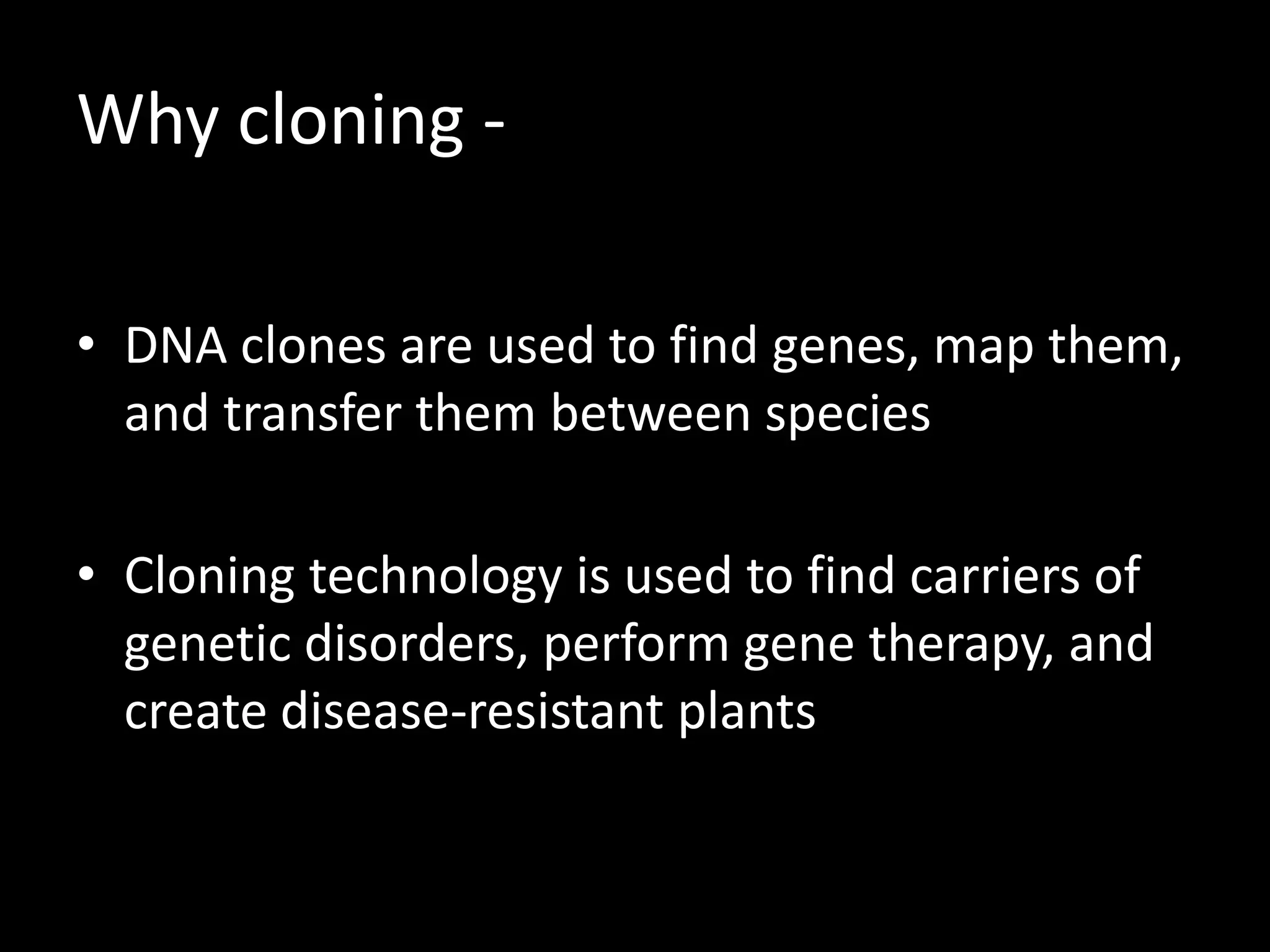 Why cloning -

• DNA clones are used to find genes, map them, and transfer them between species

• Cloning technology is used to find carriers of genetic disorders, perform gene therapy, and create disease-resistant plants